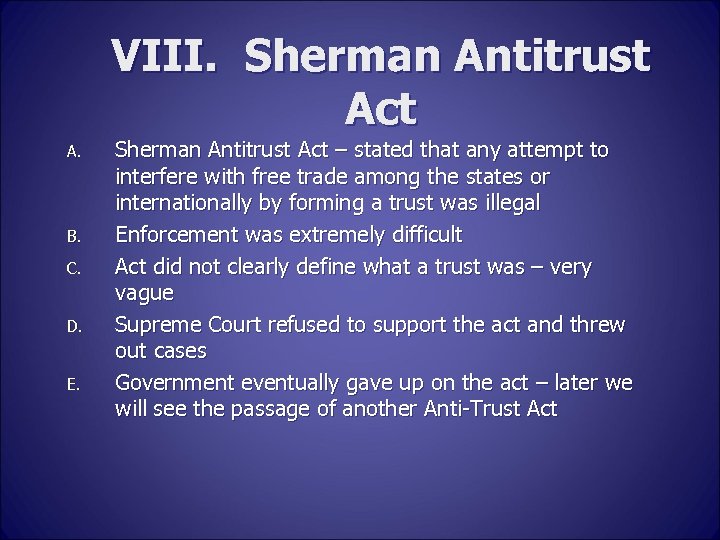 VIII. Sherman Antitrust Act

A. Sherman Antitrust Act – stated that any attempt to interfere with free trade among the states or internationally by forming a trust was illegal

B. Enforcement was extremely difficult

C. Act did not clearly define what a trust was – very vague

D. Supreme Court refused to support the act and threw out cases

E. Government eventually gave up on the act – later we will see the passage of another Anti-Trust Act